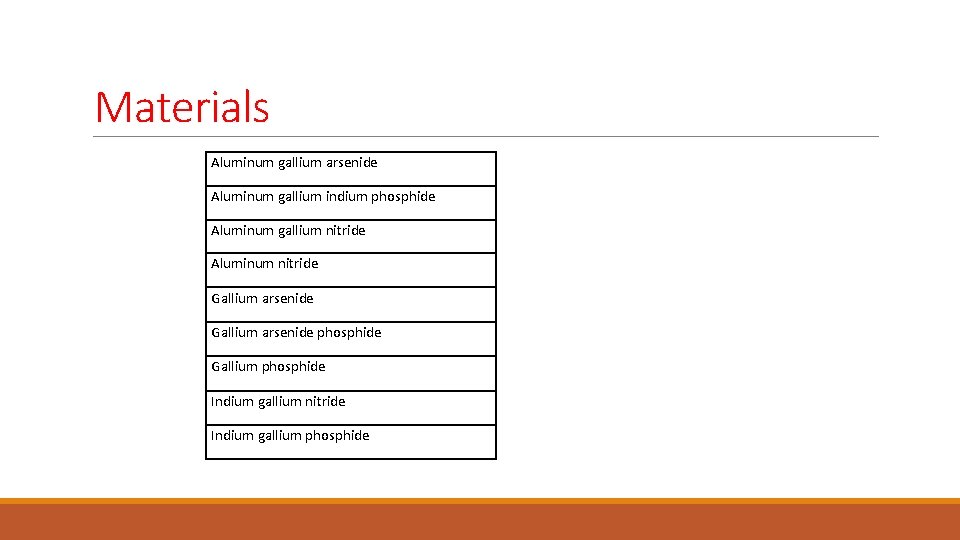 Materials

| Aluminum gallium arsenide |
|---|
| Aluminum gallium indium phosphide |
| Aluminum gallium nitride |
| Aluminum nitride |
| Gallium arsenide |
| Gallium arsenide phosphide |
| Gallium phosphide |
| Indium gallium nitride |
| Indium gallium phosphide |